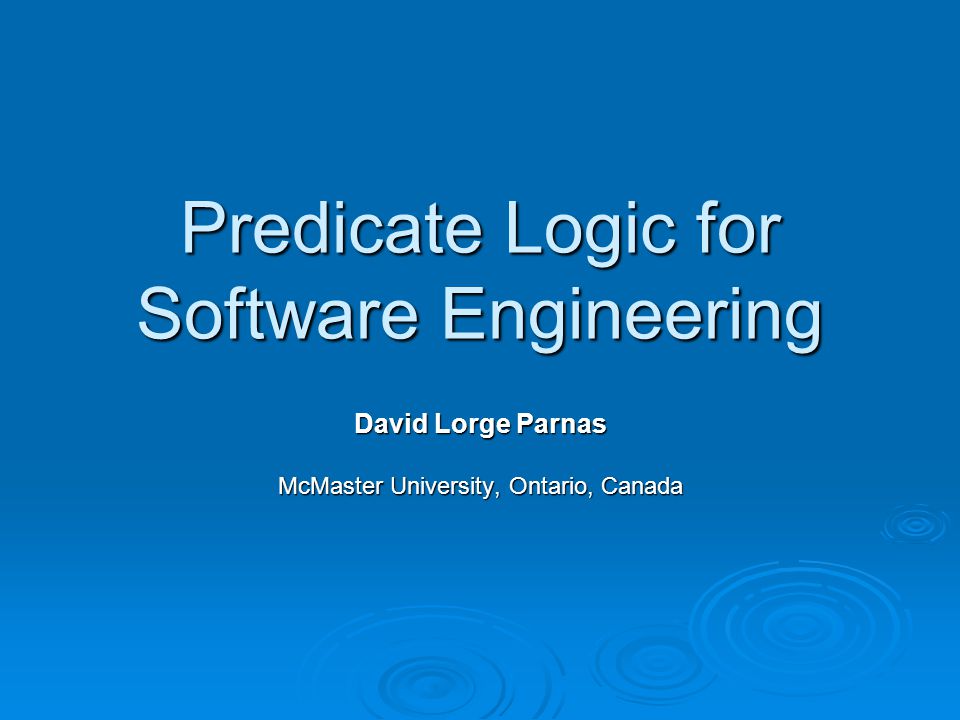 Predicate Logic for Software Engineering

David Lorge Parnas

McMaster University, Ontario, Canada